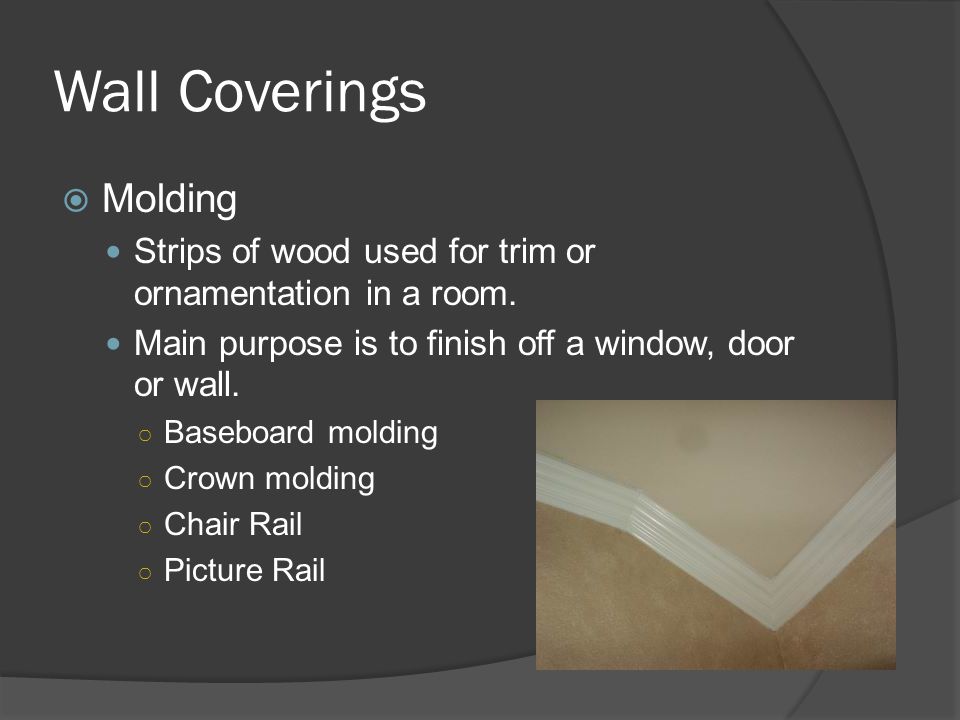 Wall Coverings

Molding

Strips of wood used for trim or ornamentation in a room.

Main purpose is to finish off a window, door or wall.

Baseboard molding

Crown molding

Chair Rail

Picture Rail